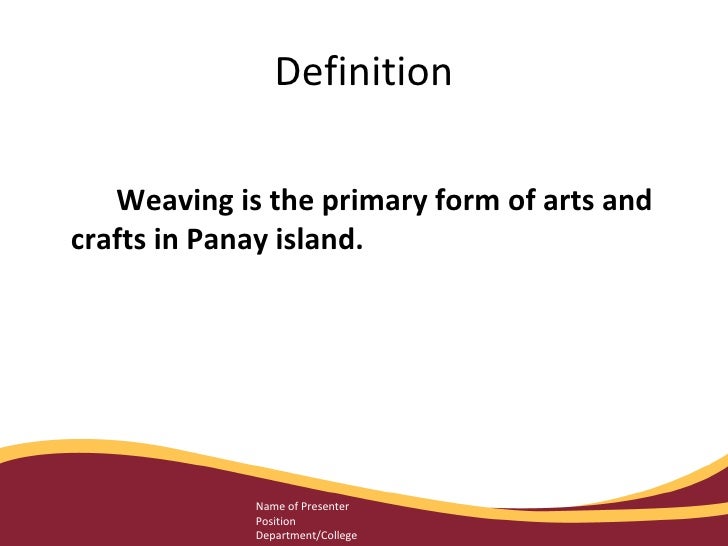 Definition

Weaving is the primary form of arts and crafts in Panay island.

Name of Presenter
Position
Department/College